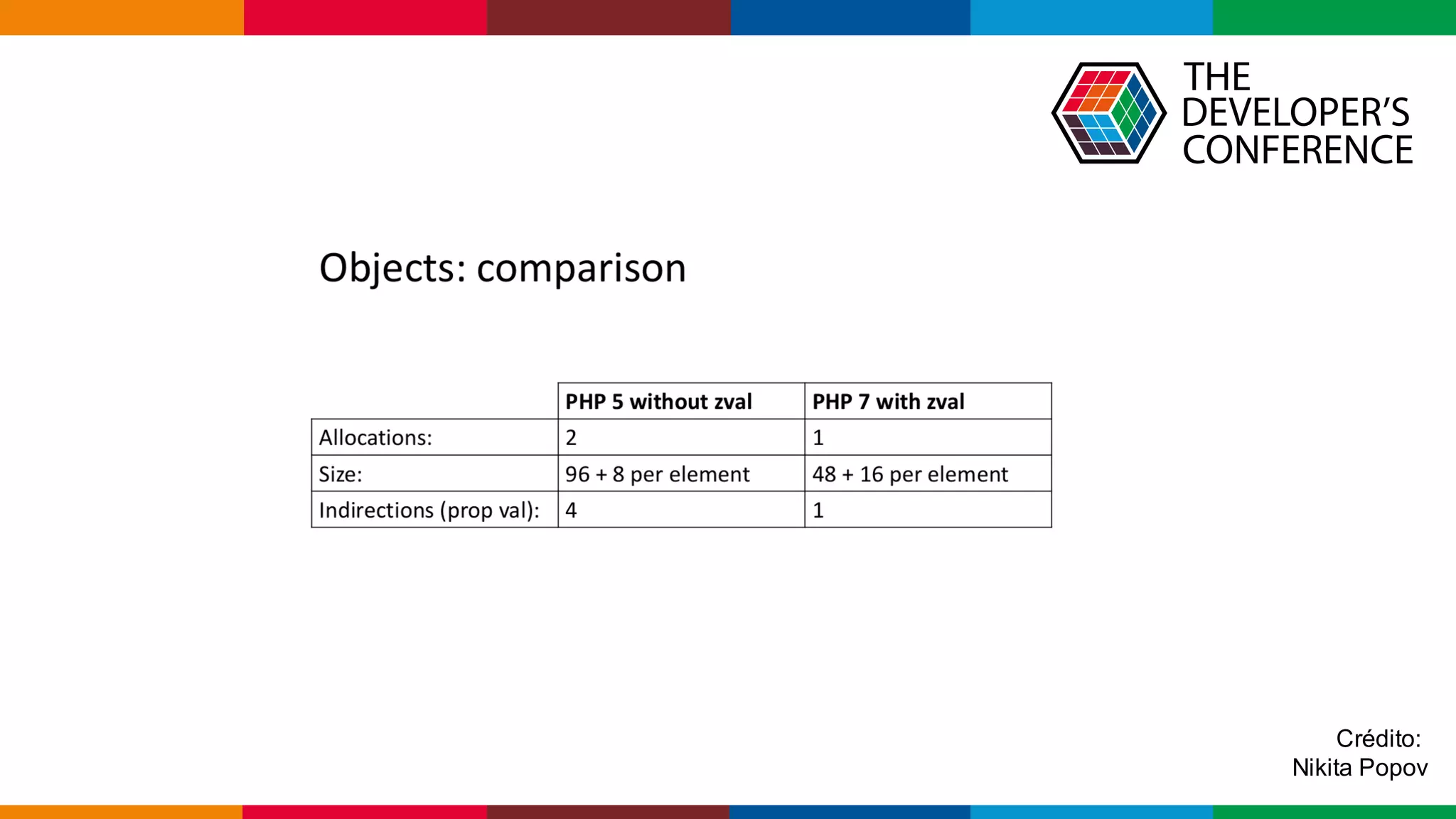 THE DEVELOPER'S CONFERENCE

Objects: comparison

| | PHP 5 without zval | PHP 7 with zval |
|---|---|---|
| Allocations: | 2 | 1 |
| Size: | 96 + 8 per element | 48 + 16 per element |
| Indirections (prop val): | 4 | 1 |

Crédito:
Nikita Popov